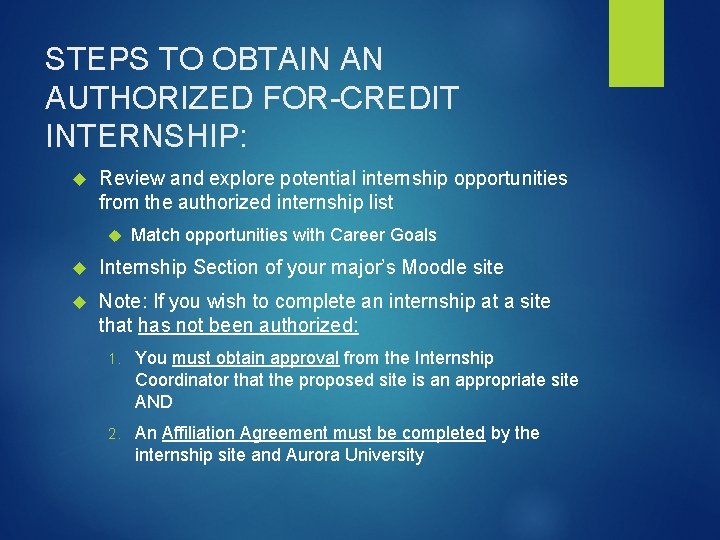 STEPS TO OBTAIN AN AUTHORIZED FOR-CREDIT INTERNSHIP:

Review and explore potential internship opportunities from the authorized internship list

Match opportunities with Career Goals

Internship Section of your major's Moodle site

Note: If you wish to complete an internship at a site that has not been authorized:

1. You must obtain approval from the Internship Coordinator that the proposed site is an appropriate site AND

2. An Affiliation Agreement must be completed by the internship site and Aurora University